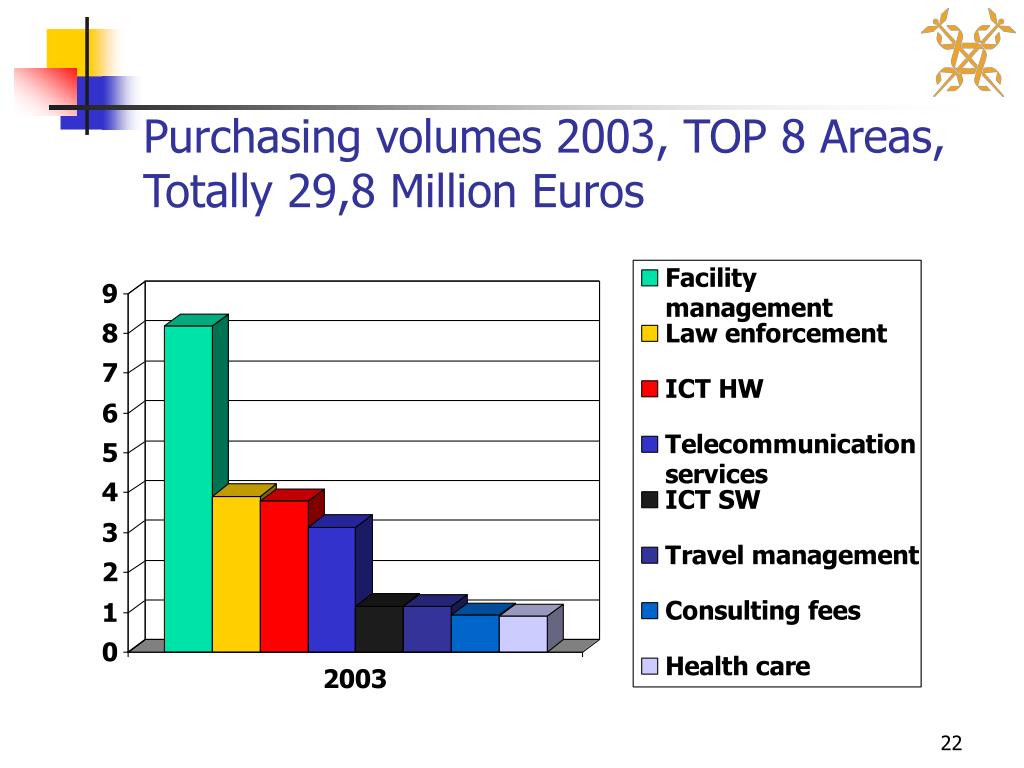 Purchasing volumes 2003, TOP 8 Areas, Totally 29,8 Million Euros

9
8
7
6
5
4
3
2
1
0

2003

Facility management
Law enforcement
ICT HW
Telecommunication services
ICT SW
Travel management
Consulting fees
Health care

22